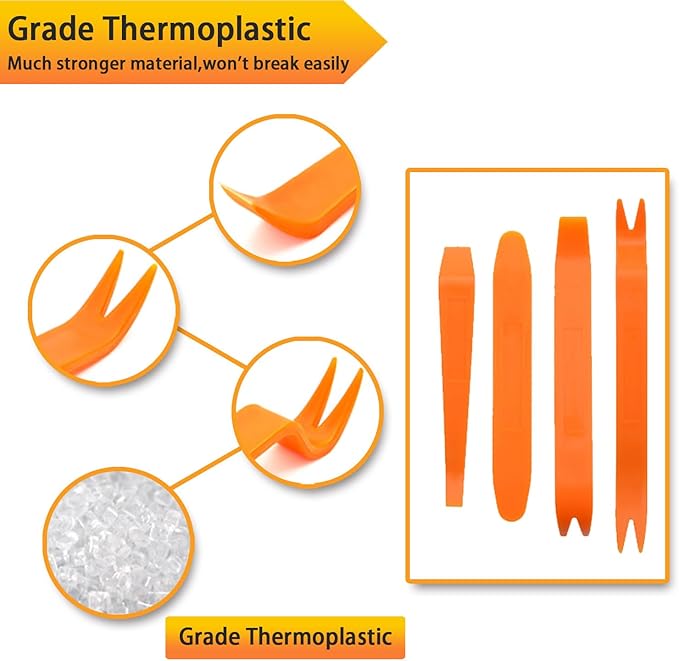 Grade Thermoplastic
Much stronger material,won't break easily

Grade Thermoplastic